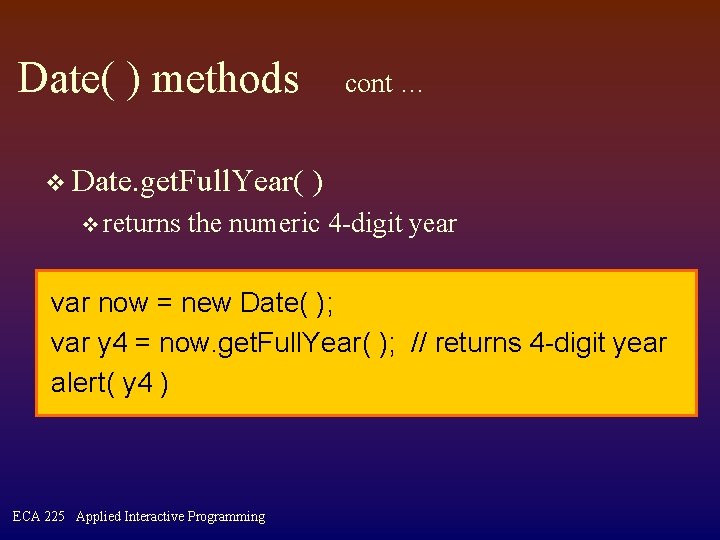 Date( ) methods cont …

❖ Date.getFullYear( )
❖ returns the numeric 4-digit year

var now = new Date( );
var y4 = now.getFullYear( ); // returns 4-digit year
alert( y4 )

ECA 225 Applied Interactive Programming